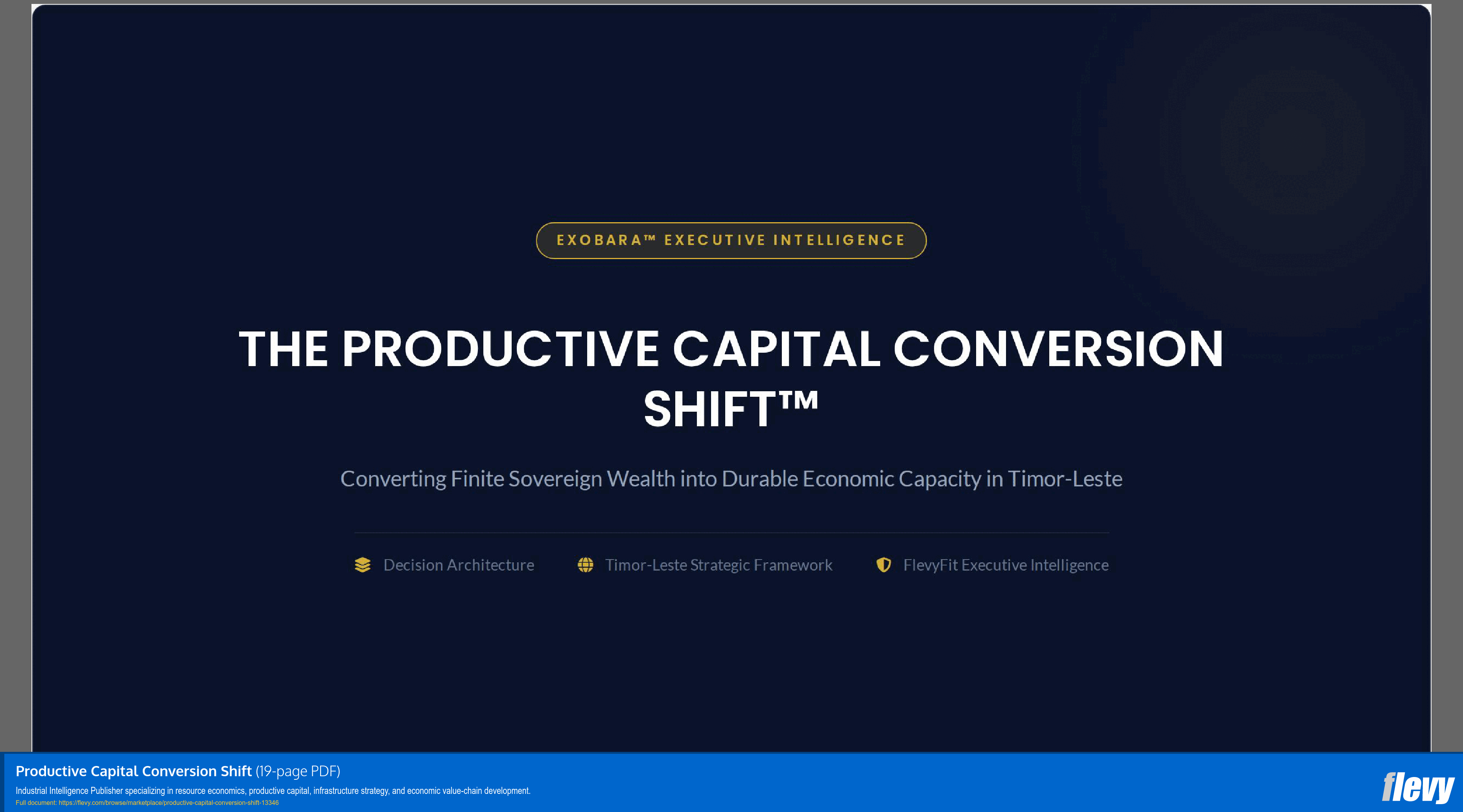 EXOBARA™ EXECUTIVE INTELLIGENCE

THE PRODUCTIVE CAPITAL CONVERSION SHIFT™

Converting Finite Sovereign Wealth into Durable Economic Capacity in Timor-Leste

Decision Architecture Timor-Leste Strategic Framework FlevyFit Executive Intelligence

Productive Capital Conversion Shift (19-page PDF)

Industrial Intelligence Publisher specializing in resource economics, productive capital, infrastructure strategy, and economic value-chain development.

Full document: https://flevy.com/browse/marketplace/productive-capital-conversion-shift-13346

flevy